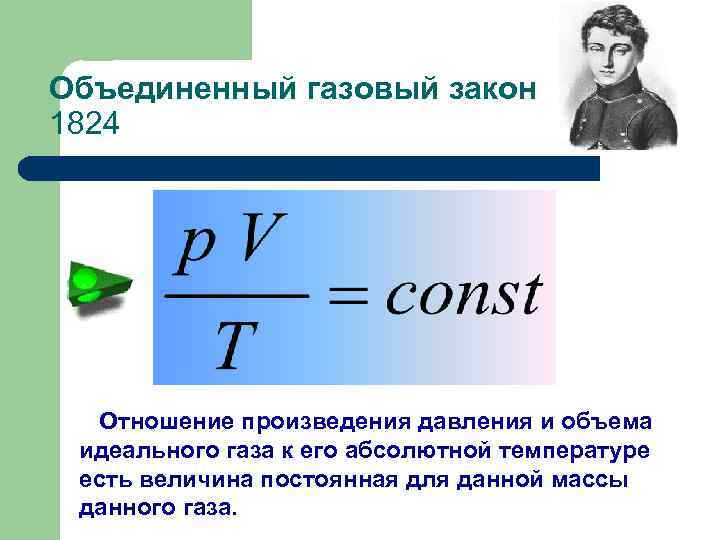 Объединенный газовый закон
1824

$\frac{pV}{T} = const$

Отношение произведения давления и объема идеального газа к его абсолютной температуре есть величина постоянная для данной массы данного газа.